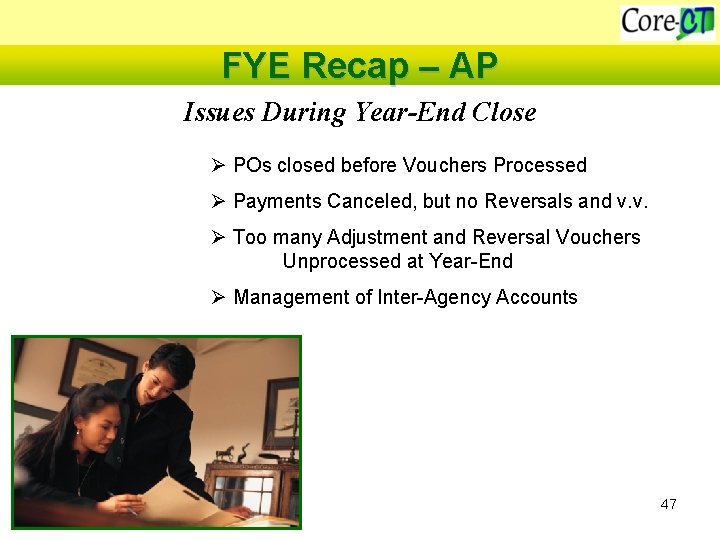 Core-CT

FYE Recap – AP

Issues During Year-End Close

➢ POs closed before Vouchers Processed

➢ Payments Canceled, but no Reversals and v.v.

➢ Too many Adjustment and Reversal Vouchers Unprocessed at Year-End

➢ Management of Inter-Agency Accounts

47